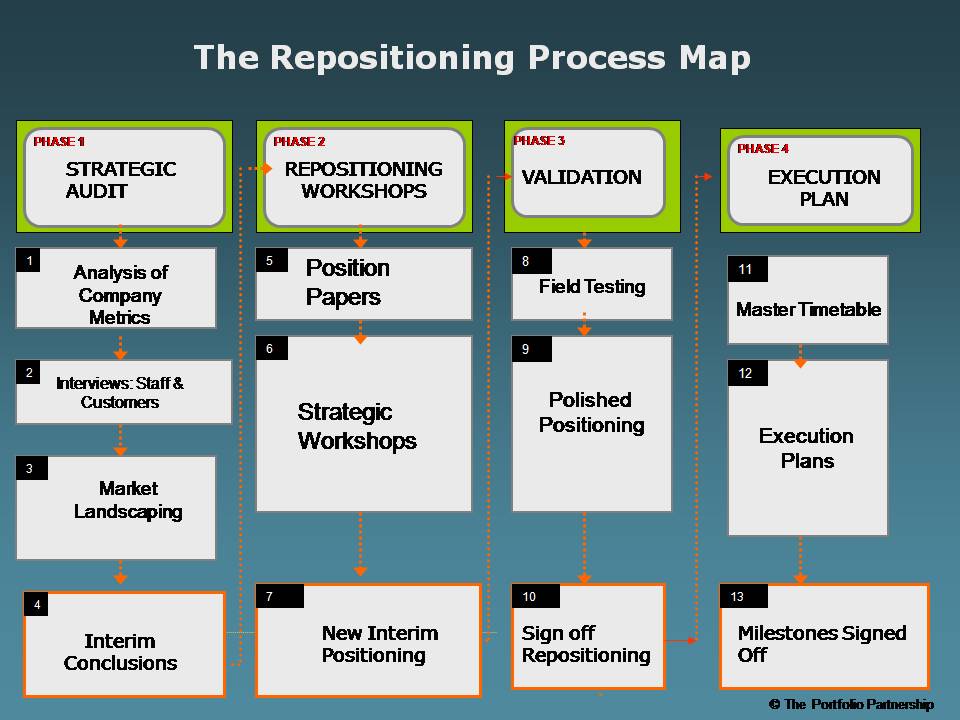 The Repositioning Process Map

PHASE 1
STRATEGIC AUDIT

1
Analysis of Company Metrics

2
Interviews: Staff & Customers

3
Market Landscaping

4
Interim Conclusions

PHASE 2
REPOSITIONING WORKSHOPS

5
Position Papers

6
Strategic Workshops

7
New Interim Positioning

PHASE 3
VALIDATION

8
Field Testing

9
Polished Positioning

10
Sign off Repositioning

PHASE 4
EXECUTION PLAN

11
Master Timetable

12
Execution Plans

13
Milestones Signed Off

© The Portfolio Partnership